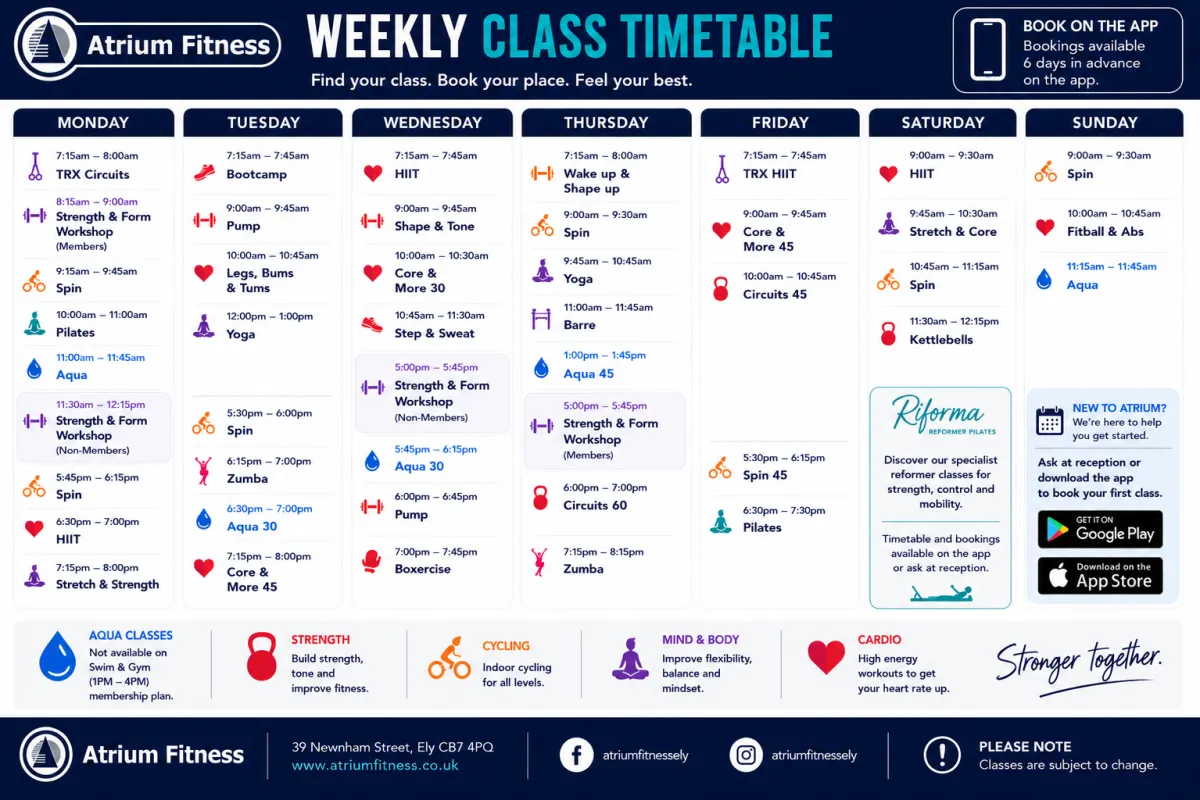 Atrium Fitness

WEEKLY CLASS TIMETABLE

Find your class. Book your place. Feel your best.

BOOK ON THE APP
Bookings available 6 days in advance on the app.

MONDAY

7:15am – 8:00am
TRX Circuits

8:15am – 9:00am
Strength & Form Workshop
(Members)

9:15am – 9:45am
Spin

10:00am – 11:00am
Pilates

11:00am – 11:45am
Aqua

11:30am – 12:15pm
Strength & Form Workshop
(Non-Members)

5:45pm – 6:15pm
Spin

6:30pm – 7:00pm
HIIT

7:15pm – 8:00pm
Stretch & Strength

TUESDAY

7:15am – 7:45am
Bootcamp

9:00am – 9:45am
Pump

10:00am – 10:45am
Legs, Bums & Tums

12:00pm – 1:00pm
Yoga

5:30pm – 6:00pm
Spin

6:15pm – 7:00pm
Zumba

6:30pm – 7:00pm
Aqua 30

7:15pm – 8:00pm
Core & More 45

WEDNESDAY

7:15am – 7:45am
HIIT

9:00am – 9:45am
Shape & Tone

10:00am – 10:30am
Core & More 30

10:45am – 11:30am
Step & Sweat

5:00pm – 5:45pm
Strength & Form Workshop
(Non-Members)

5:45pm – 6:15pm
Aqua 30

6:00pm – 6:45pm
Pump

7:00pm – 7:45pm
Boxercise

THURSDAY

7:15am – 8:00am
Wake up & Shape up

9:00am – 9:30am
Spin

9:45am – 10:45am
Yoga

11:00am – 11:45am
Barre

1:00pm – 1:45pm
Aqua 45

5:00pm – 5:45pm
Strength & Form Workshop
(Members)

6:00pm – 7:00pm
Circuits 60

7:15pm – 8:15pm
Zumba

FRIDAY

7:15am – 7:45am
TRX HIIT

9:00am – 9:45am
Core & More 45

10:00am – 10:45am
Circuits 45

5:30pm – 6:15pm
Spin 45

6:30pm – 7:30pm
Pilates

SATURDAY

9:00am – 9:30am
HIIT

9:45am – 10:30am
Stretch & Core

10:45am – 11:15am
Spin

11:30am – 12:15pm
Kettlebells

Riforma
REFORMER PILATES

Discover our specialist reformer classes for strength, control and mobility.

Timetable and bookings available on the app or ask at reception.

SUNDAY

9:00am – 9:30am
Spin

10:00am – 10:45am
Fitball & Abs

11:15am – 11:45am
Aqua

NEW TO ATRIUM?
We're here to help you get started.

Ask at reception or download the app to book your first class.

GET IT ON
Google Play

Download on the
App Store

AQUA CLASSES
Not available on Swim & Gym (1PM – 4PM) membership plan.

STRENGTH
Build strength, tone and improve fitness.

CYCLING
Indoor cycling for all levels.

MIND & BODY
Improve flexibility, balance and mindset.

CARDIO
High energy workouts to get your heart rate up.

Stronger together.

Atrium Fitness

39 Newnham Street, Ely CB7 4PQ
www.atriumfitness.co.uk

atriumfitnessely

atriumfitnessely

PLEASE NOTE
Classes are subject to change.